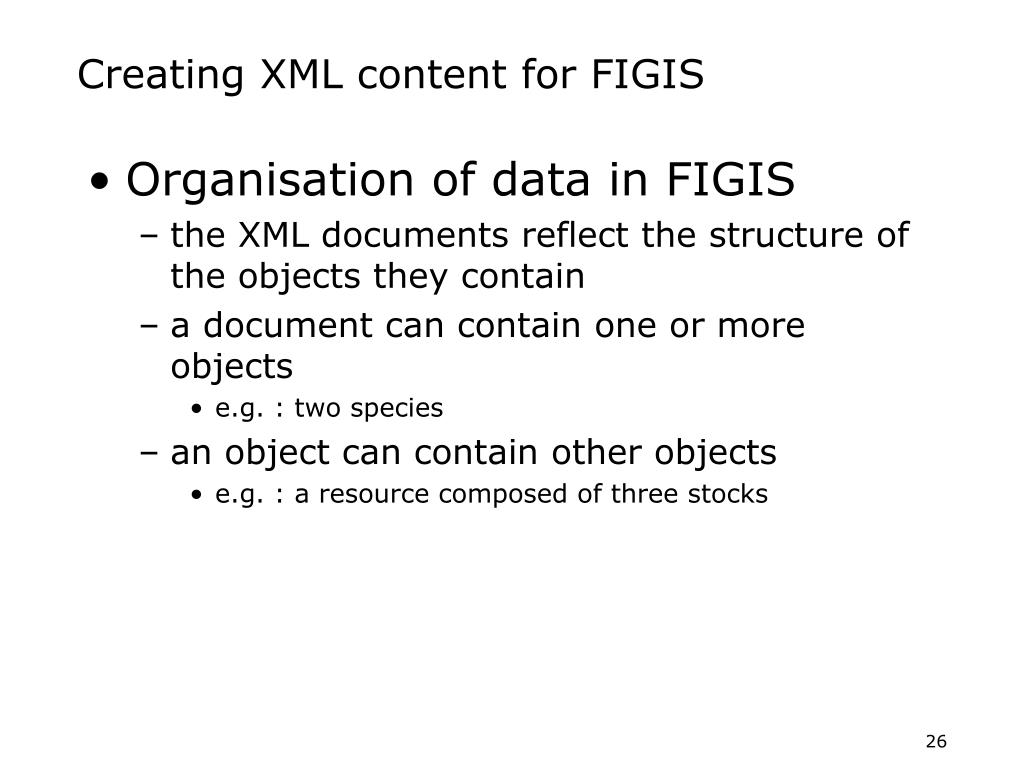 Creating XML content for FIGIS

• Organisation of data in FIGIS
– the XML documents reflect the structure of the objects they contain
– a document can contain one or more objects
• e.g. : two species
– an object can contain other objects
• e.g. : a resource composed of three stocks

26